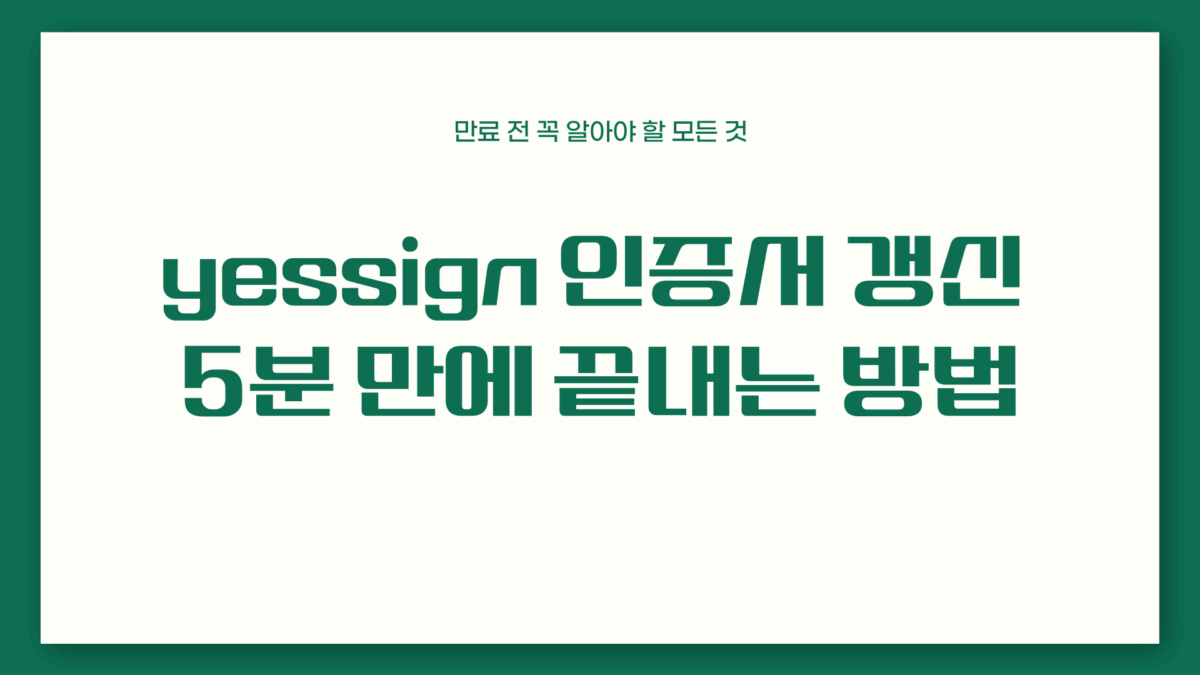 만료 전 꼭 알아야 할 모든 것

yessign 인증서 갱신
5분 만에 끝내는 방법